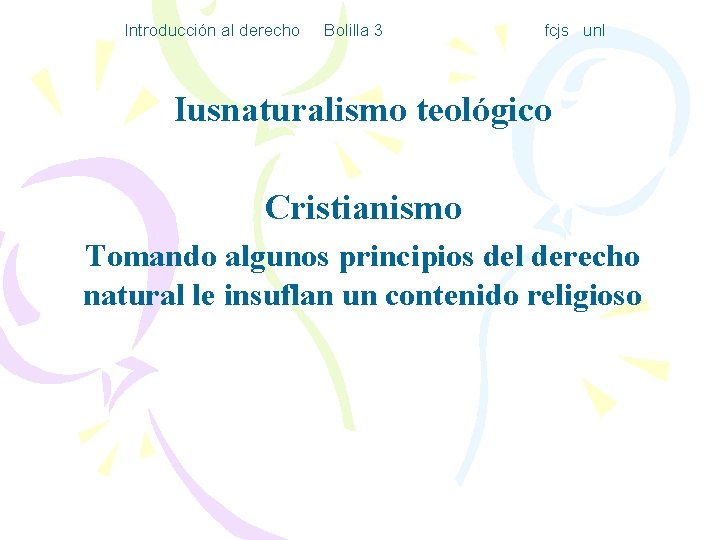 Introducción al derecho Bolilla 3 fcjs unl

Iusnaturalismo teológico

Cristianismo

Tomando algunos principios del derecho natural le insuflan un contenido religioso